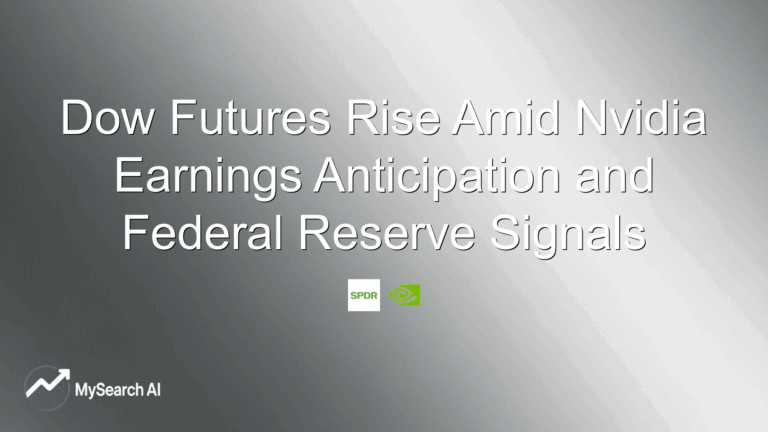 Dow Futures Rise Amid Nvidia Earnings Anticipation and Federal Reserve Signals

SPDR

MySearch AI